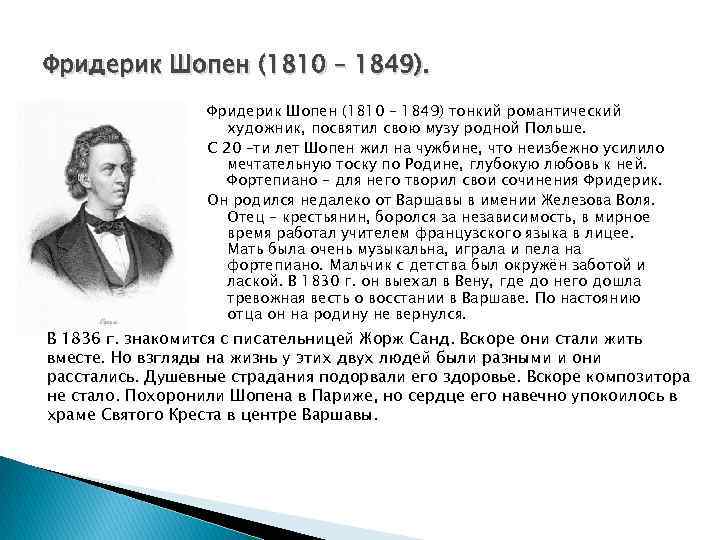 Фридерик Шопен (1810 – 1849).

Фридерик Шопен (1810 – 1849) тонкий романтический художник, посвятил свою музу родной Польше.

С 20 –ти лет Шопен жил на чужбине, что неизбежно усилило мечтательную тоску по Родине, глубокую любовь к ней. Фортепиано – для него творил свои сочинения Фридерик.

Он родился недалеко от Варшавы в имении Железова Воля. Отец – крестьянин, боролся за независимость, в мирное время работал учителем французского языка в лицее. Мать была очень музыкальна, играла и пела на фортепиано. Мальчик с детства был окружён заботой и лаской. В 1830 г. он выехал в Вену, где до него дошла тревожная весть о восстании в Варшаве. По настоянию отца он на родину не вернулся.

В 1836 г. знакомится с писательницей Жорж Санд. Вскоре они стали жить вместе. Но взгляды на жизнь у этих двух людей были разными и они расстались. Душевные страдания подорвали его здоровье. Вскоре композитора не стало. Похоронили Шопена в Париже, но сердце его навечно упокоилось в храме Святого Креста в центре Варшавы.